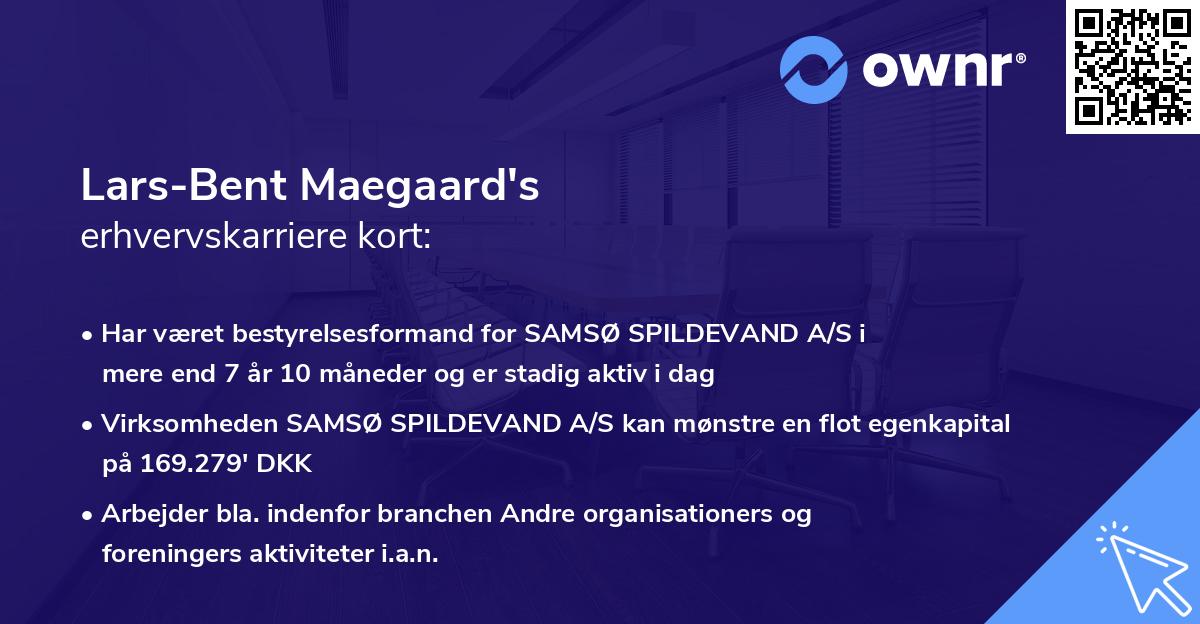 ownr®

Lars-Bent Maegaard's
erhvervskarriere kort:

• Har været bestyrelsesformand for SAMSØ SPILDEVAND A/S i mere end 7 år 10 måneder og er stadig aktiv i dag

• Virksomheden SAMSØ SPILDEVAND A/S kan mønstre en flot egenkapital på 169.279' DKK

• Arbejder bla. indenfor branchen Andre organisationers og foreningers aktiviteter i.a.n.